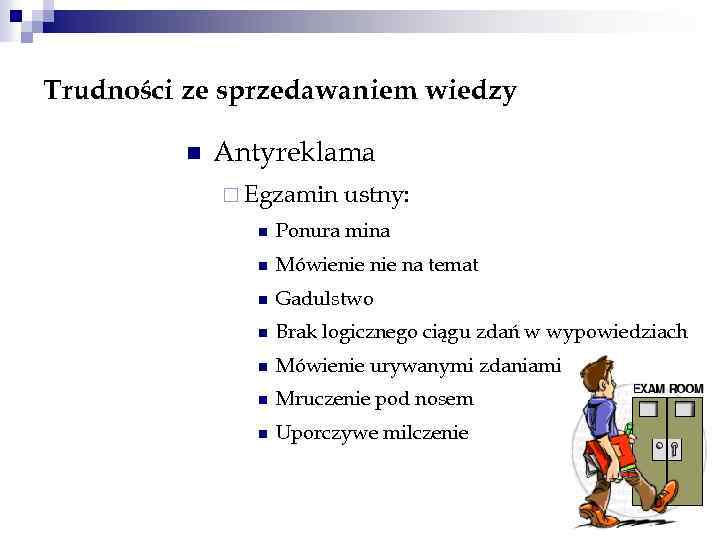 Trudności ze sprzedawaniem wiedzy

Antyreklama

Egzamin ustny:

Ponura mina

Mówienie nie na temat

Gadulstwo

Brak logicznego ciągu zdań w wypowiedziach

Mówienie urywanymi zdaniami

Mruczenie pod nosem

Uporczywe milczenie

EXAM ROOM